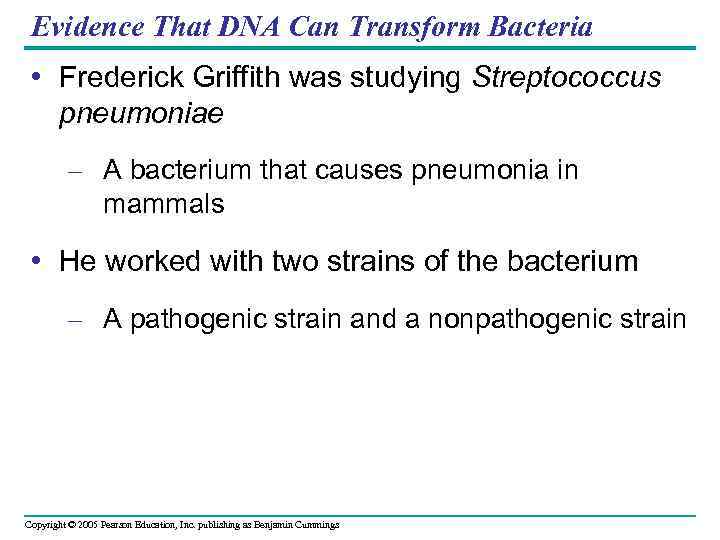 Evidence That DNA Can Transform Bacteria

• Frederick Griffith was studying Streptococcus pneumoniae

– A bacterium that causes pneumonia in mammals

• He worked with two strains of the bacterium

– A pathogenic strain and a nonpathogenic strain

Copyright © 2005 Pearson Education, Inc. publishing as Benjamin Cummings